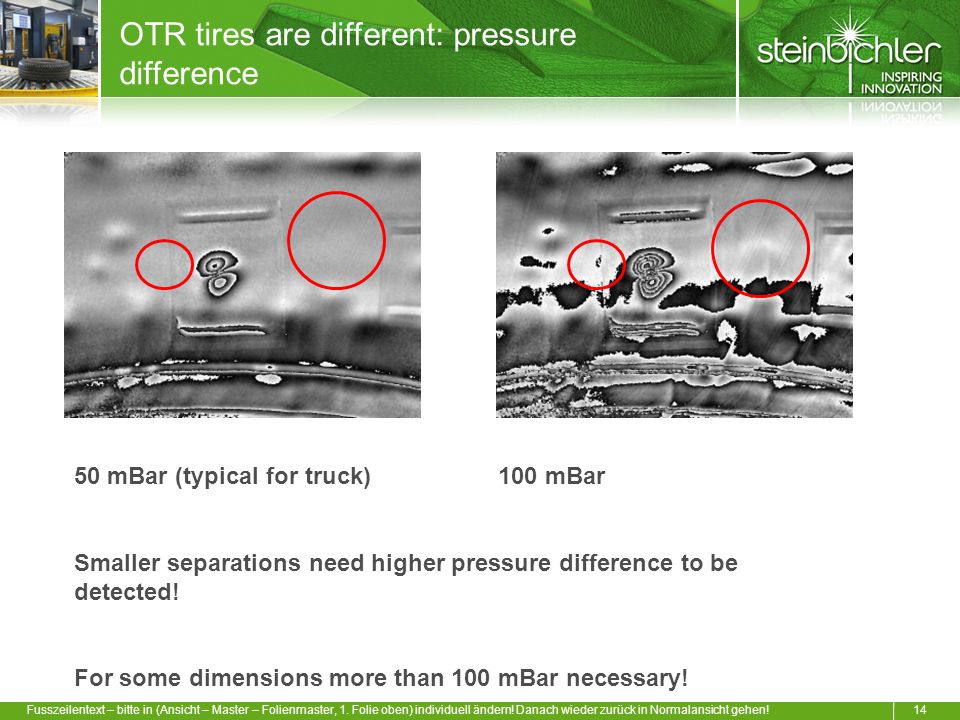 OTR tires are different: pressure difference

steinbichler
INSPIRING INNOVATION

50 mBar (typical for truck)

100 mBar

Smaller separations need higher pressure difference to be detected!

For some dimensions more than 100 mBar necessary!

Fusszeilentext – bitte in (Ansicht – Master – Folienmaster, 1. Folie oben) individuell ändern! Danach wieder zurück in Normalansicht gehen!

14